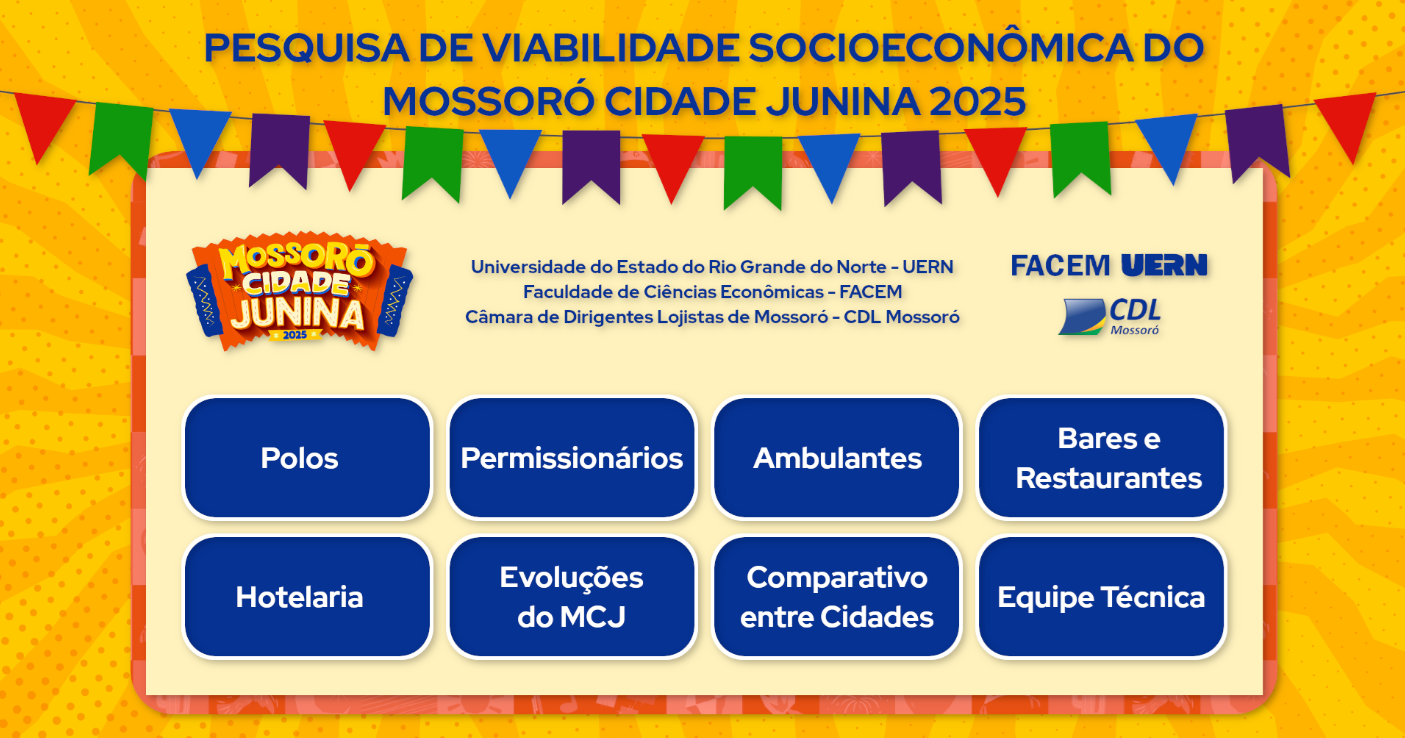 PESQUISA DE VIABILIDADE SOCIOECONÔMICA DO MOSSORÓ CIDADE JUNINA 2025

MOSSORÓ CIDADE JUNINA 2025

Universidade do Estado do Rio Grande do Norte - UERN
Faculdade de Ciências Econômicas - FACEM
Câmara de Dirigentes Lojistas de Mossoró - CDL Mossoró

FACEM UERN

CDL Mossoró

Polos

Permissionários

Ambulantes

Bares e Restaurantes

Hotelaria

Evoluções do MCJ

Comparativo entre Cidades

Equipe Técnica